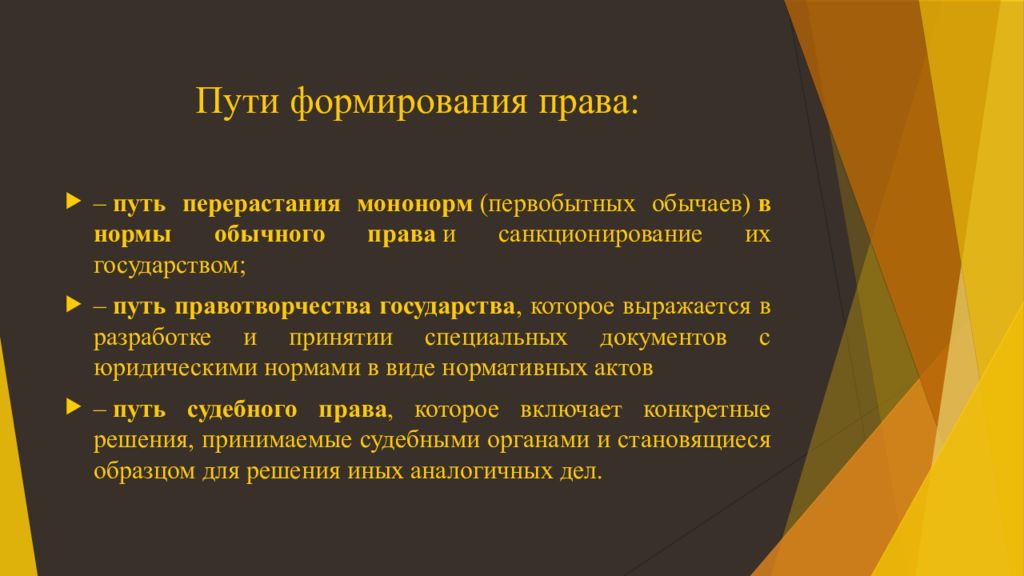 Пути формирования права:

– путь перерастания мононорм (первобытных обычаев) в нормы обычного права и санкционирование их государством;

– путь правотворчества государства, которое выражается в разработке и принятии специальных документов с юридическими нормами в виде нормативных актов

– путь судебного права, которое включает конкретные решения, принимаемые судебными органами и становящиеся образцом для решения иных аналогичных дел.